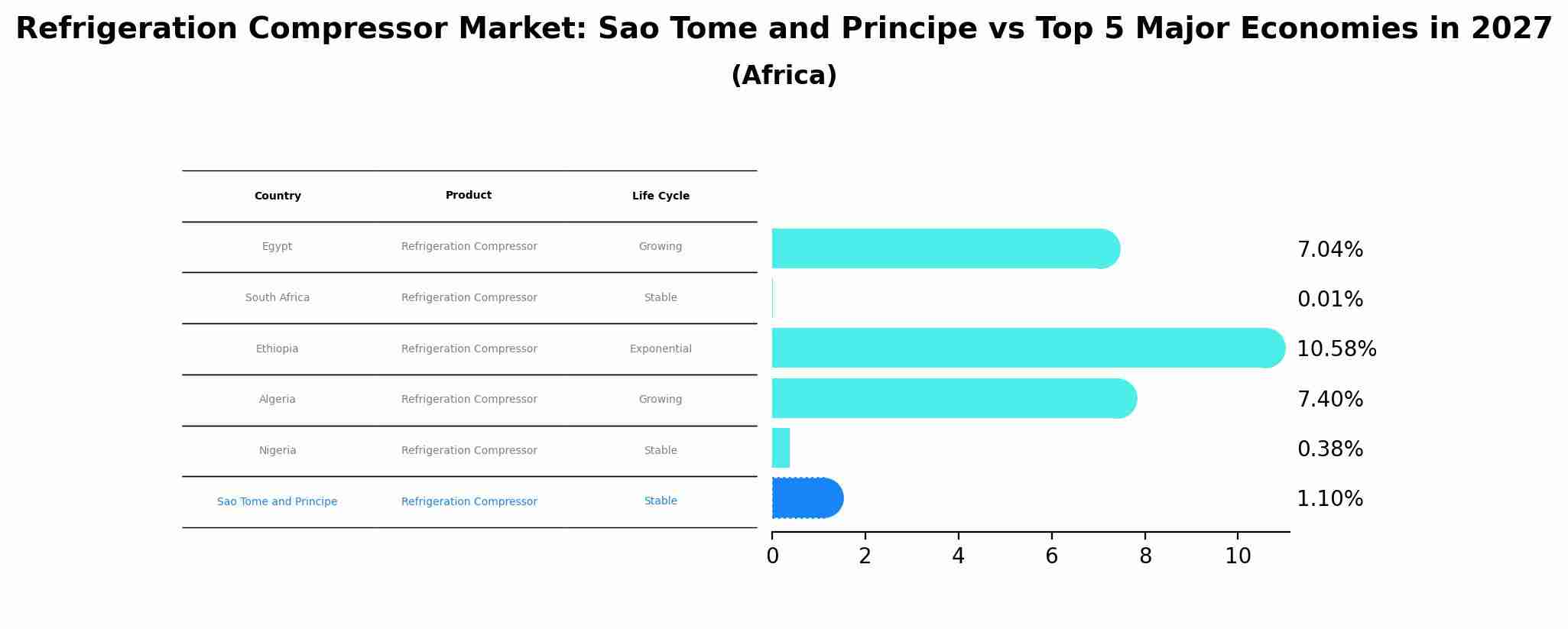 Refrigeration Compressor Market: Sao Tome and Principe vs Top 5 Major Economies in 2027
(Africa)

| Country | Product | Life Cycle |
|---|---|---|
| Egypt | Refrigeration Compressor | Growing |
| South Africa | Refrigeration Compressor | Stable |
| Ethiopia | Refrigeration Compressor | Exponential |
| Algeria | Refrigeration Compressor | Growing |
| Nigeria | Refrigeration Compressor | Stable |
| Sao Tome and Principe | Refrigeration Compressor | Stable |

7.04%
0.01%
10.58%
7.40%
0.38%
1.10%

0
2
4
6
8
10